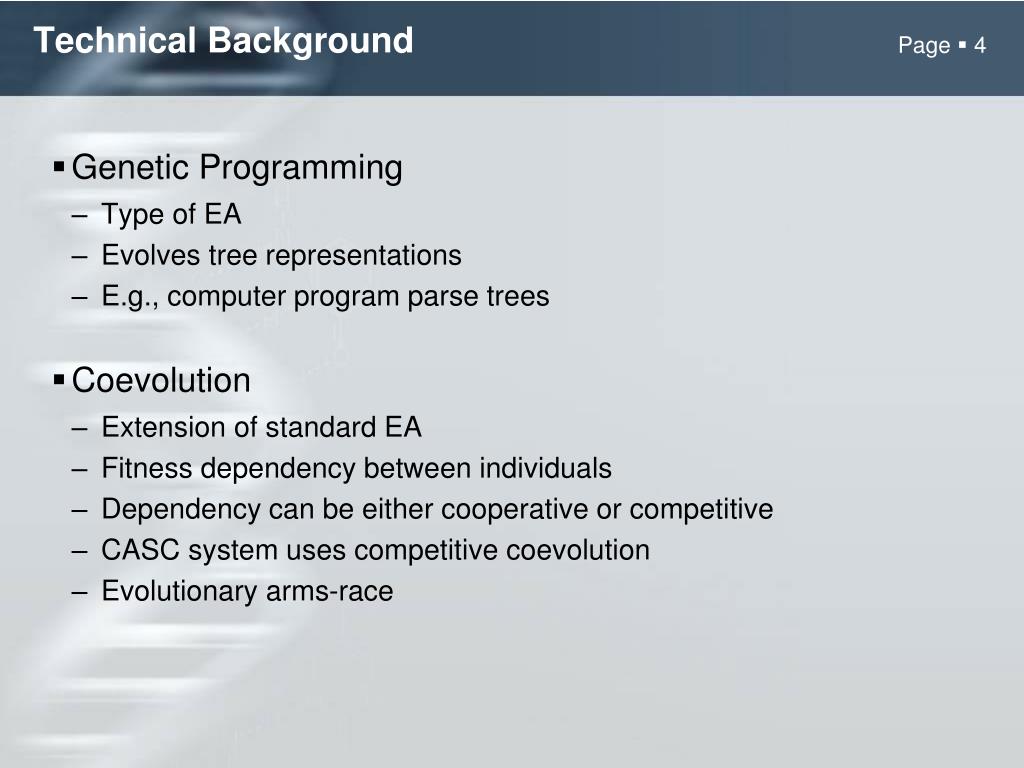 Technical Background

Page ▪ 4

▪ Genetic Programming
– Type of EA
– Evolves tree representations
– E.g., computer program parse trees

▪ Coevolution
– Extension of standard EA
– Fitness dependency between individuals
– Dependency can be either cooperative or competitive
– CASC system uses competitive coevolution
– Evolutionary arms-race